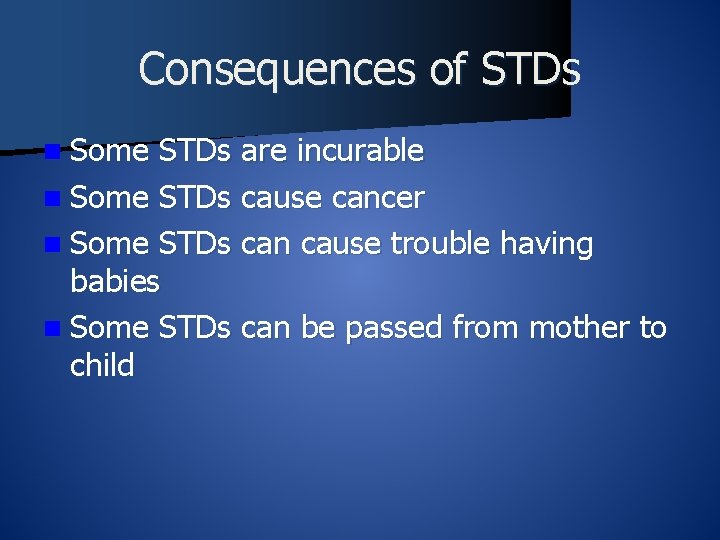 Consequences of STDs

Some STDs are incurable

Some STDs cause cancer

Some STDs can cause trouble having babies

Some STDs can be passed from mother to child